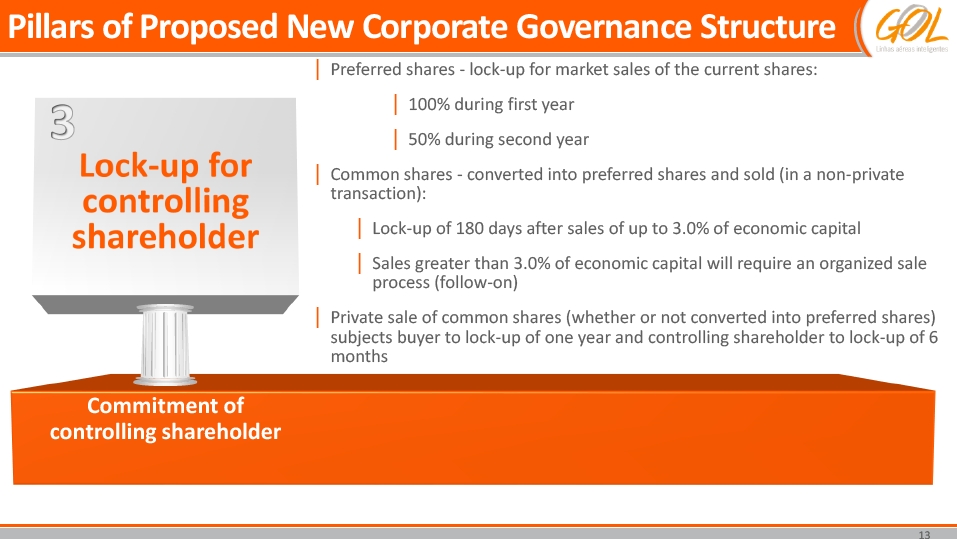 Pillars of Proposed New Corporate Governance Structure

GOL
Linhas aéreas inteligentes

3

Lock-up for controlling shareholder

Preferred shares - lock-up for market sales of the current shares:

100% during first year

50% during second year

Common shares - converted into preferred shares and sold (in a non-private transaction):

Lock-up of 180 days after sales of up to 3.0% of economic capital

Sales greater than 3.0% of economic capital will require an organized sale process (follow-on)

Private sale of common shares (whether or not converted into preferred shares) subjects buyer to lock-up of one year and controlling shareholder to lock-up of 6 months

Commitment of controlling shareholder

13